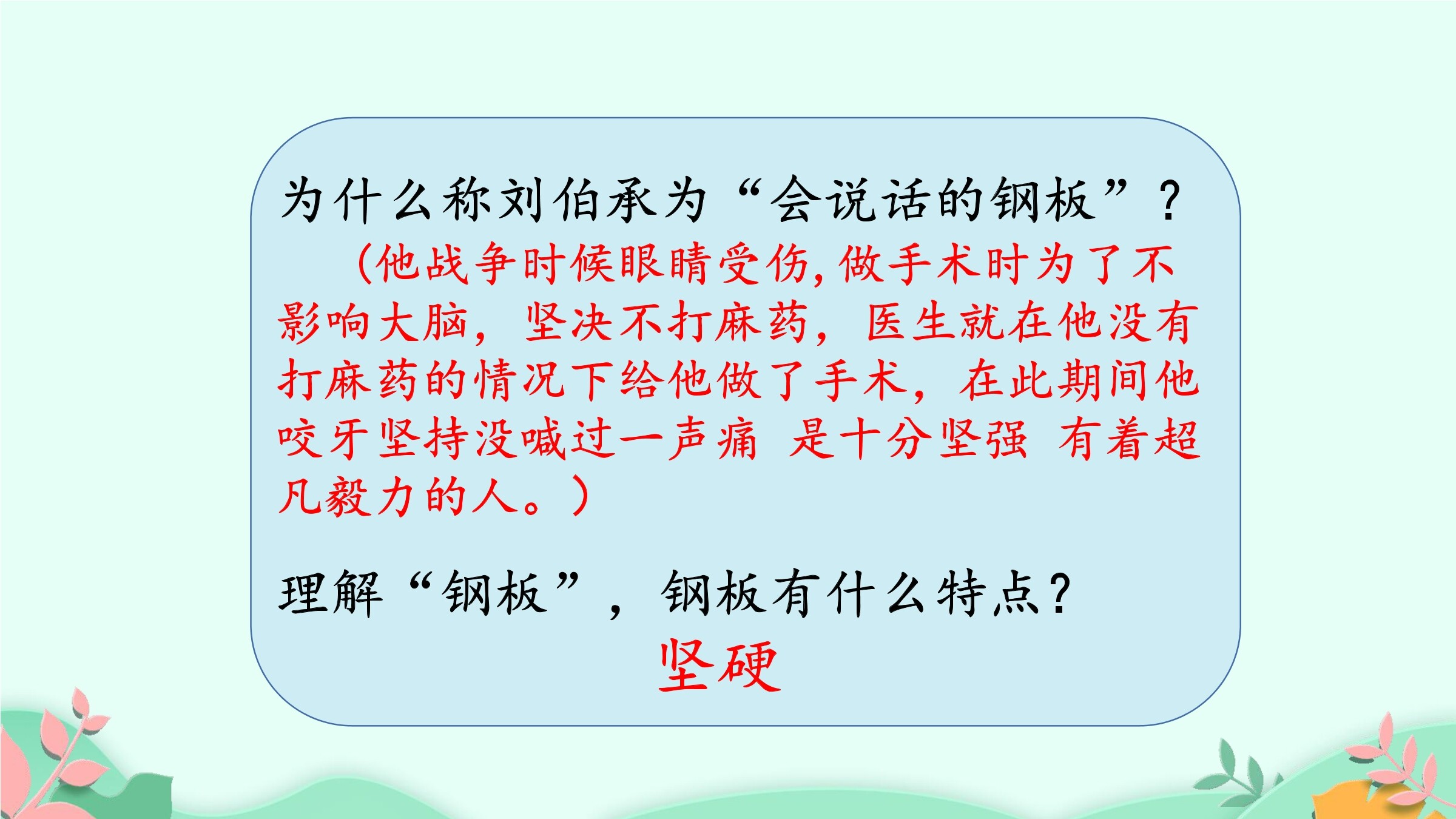 为什么称刘伯承为“会说话的钢板”？

（他战争时候眼睛受伤,做手术时为了不影响大脑，坚决不打麻药，医生就在他没有打麻药的情况下给他做了手术，在此期间他咬牙坚持没喊过一声痛 是十分坚强 有着超凡毅力的人。）

理解“钢板”，钢板有什么特点？

坚硬